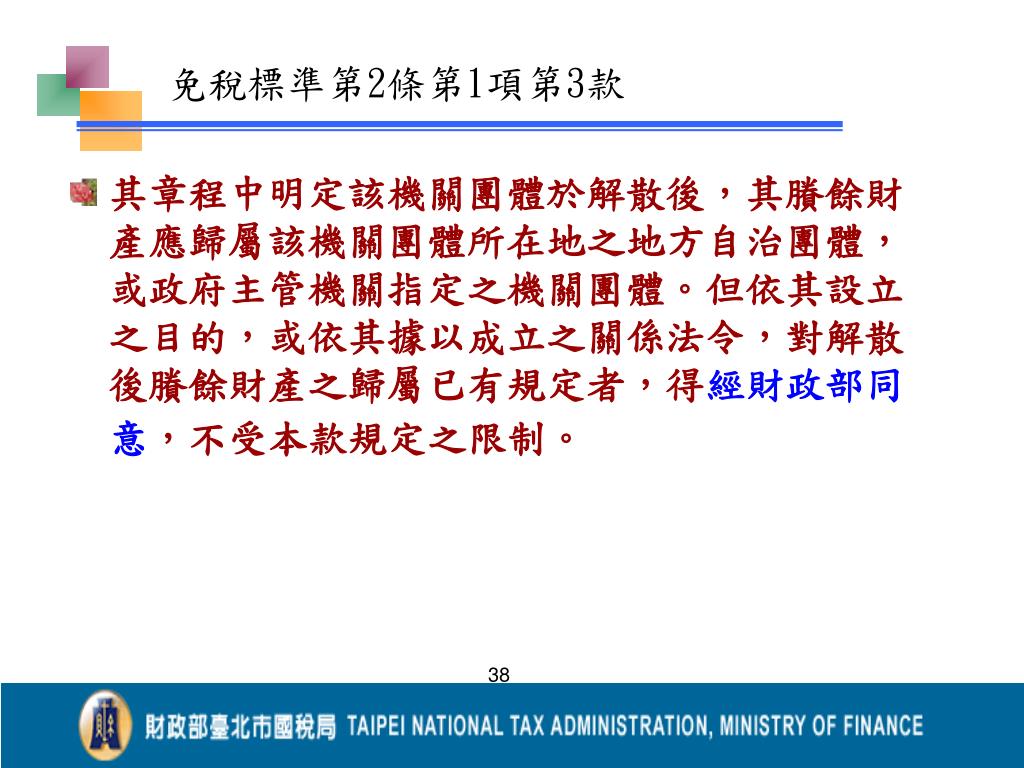 免稅標準第2條第1項第3款

其章程中明定該機關團體於解散後，其賸餘財產應歸屬該機關團體所在地之地方自治團體，或政府主管機關指定之機關團體。但依其設立之目的，或依其據以成立之關係法令，對解散後賸餘財產之歸屬已有規定者，得經財政部同意，不受本款規定之限制。

38

財政部臺北市國稅局 TAIPEI NATIONAL TAX ADMINISTRATION, MINISTRY OF FINANCE